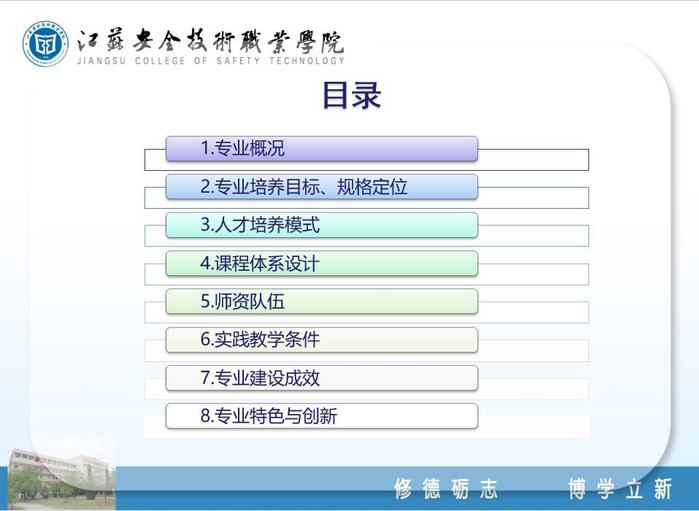 江蘇安全技術職業學院
JIANGSU COLLEGE OF SAFETY TECHNOLOGY

目录

1.专业概况

2.专业培养目标、规格定位

3.人才培养模式

4.课程体系设计

5.师资队伍

6.实践教学条件

7.专业建设成效

8.专业特色与创新

修德砺志 博学立新